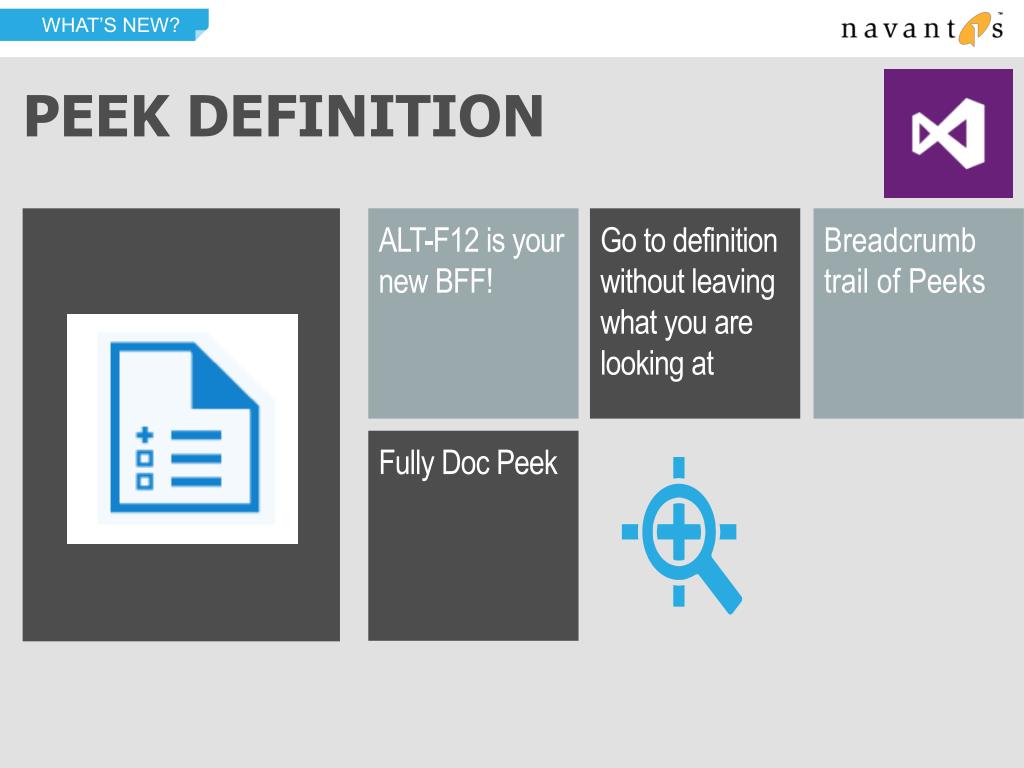 WHAT'S NEW?

navantis

PEEK DEFINITION

ALT-F12 is your new BFF!

Go to definition without leaving what you are looking at

Breadcrumb trail of Peeks

Fully Doc Peek